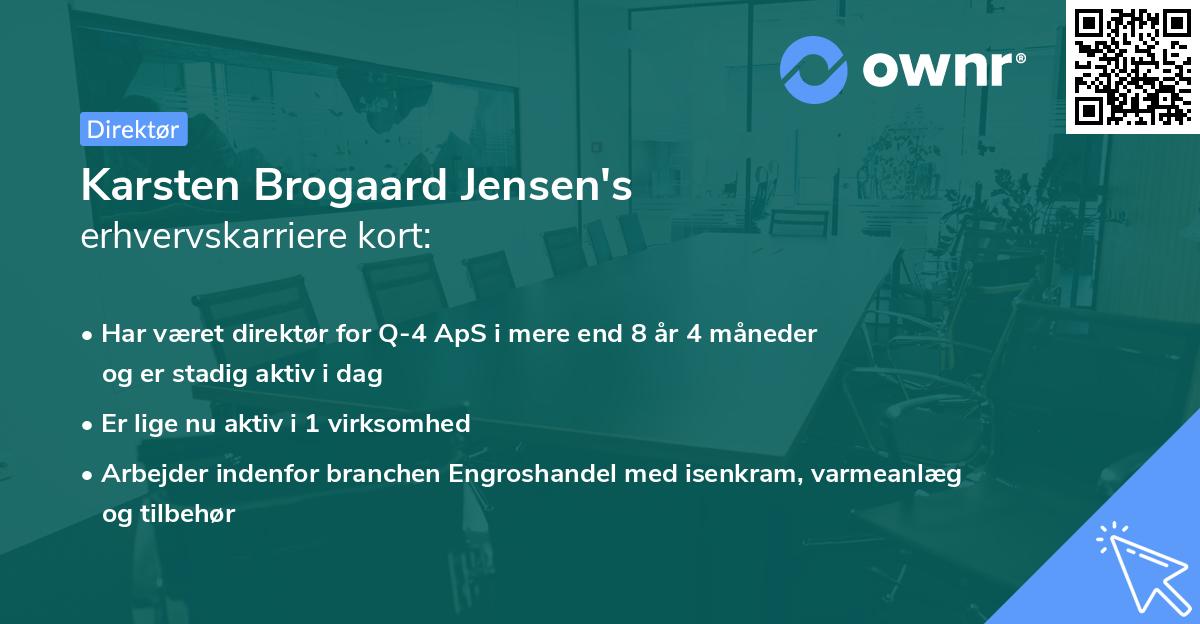 ownr®

Direktør

Karsten Brogaard Jensen's
erhvervskarriere kort:

• Har været direktør for Q-4 ApS i mere end 8 år 4 måneder og er stadig aktiv i dag

• Er lige nu aktiv i 1 virksomhed

• Arbejder indenfor branchen Engroshandel med isenkram, varmeanlæg og tilbehør